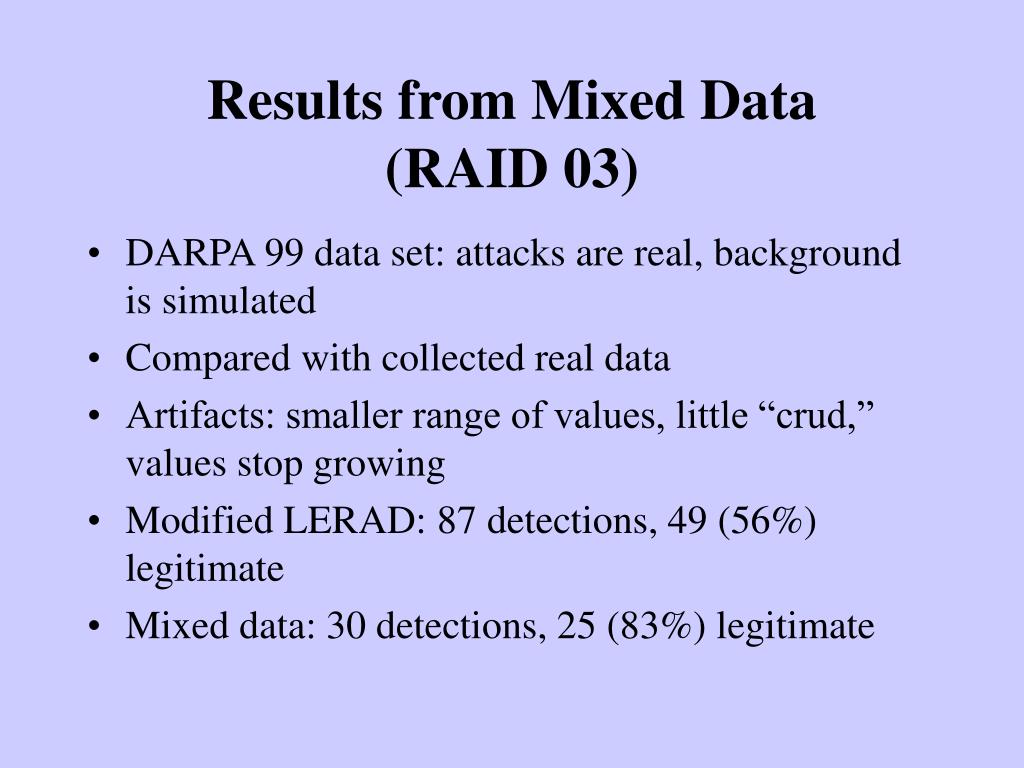 Results from Mixed Data
(RAID 03)

• DARPA 99 data set: attacks are real, background is simulated
• Compared with collected real data
• Artifacts: smaller range of values, little “crud,” values stop growing
• Modified LERAD: 87 detections, 49 (56%) legitimate
• Mixed data: 30 detections, 25 (83%) legitimate